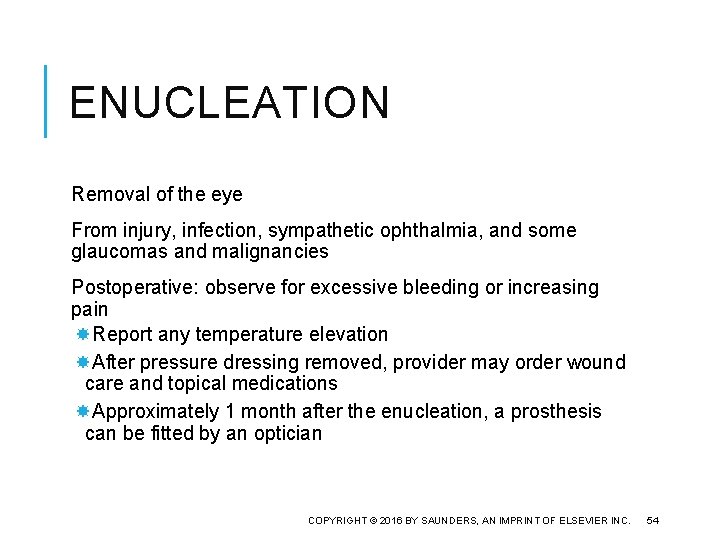 ENUCLEATION

Removal of the eye

From injury, infection, sympathetic ophthalmia, and some glaucomas and malignancies

Postoperative: observe for excessive bleeding or increasing pain

Report any temperature elevation

After pressure dressing removed, provider may order wound care and topical medications

Approximately 1 month after the enucleation, a prosthesis can be fitted by an optician

COPYRIGHT © 2016 BY SAUNDERS, AN IMPRINT OF ELSEVIER INC. 54